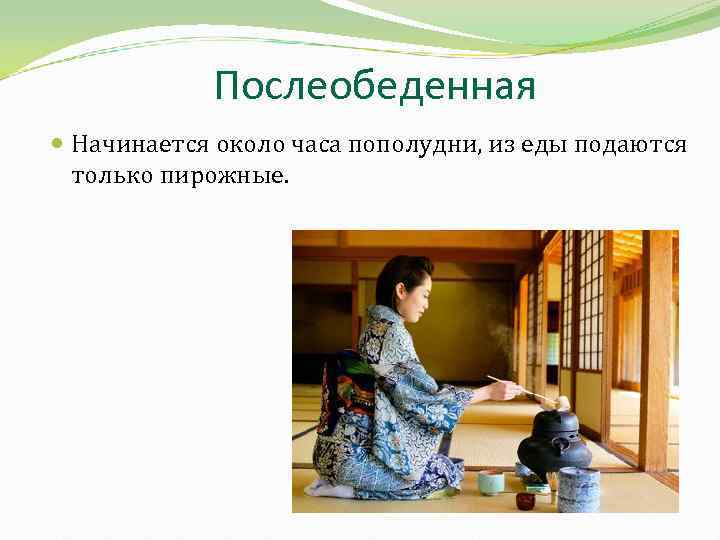 Послеобеденная

Начинается около часа пополудни, из еды подаются только пирожные.